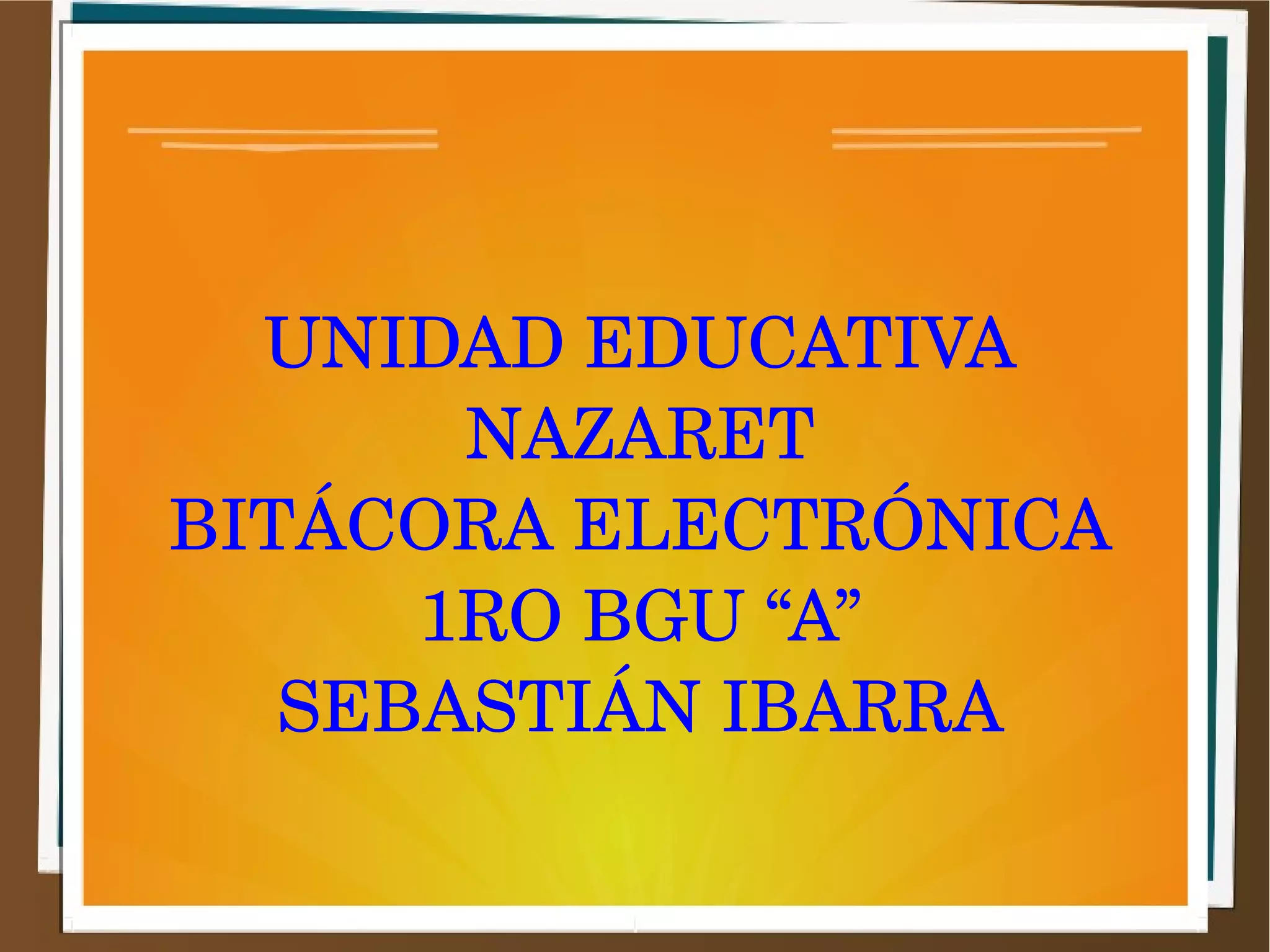 UNIDAD EDUCATIVA NAZARET
BITÁCORA ELECTRÓNICA
1RO BGU “A”
SEBASTIÁN IBARRA